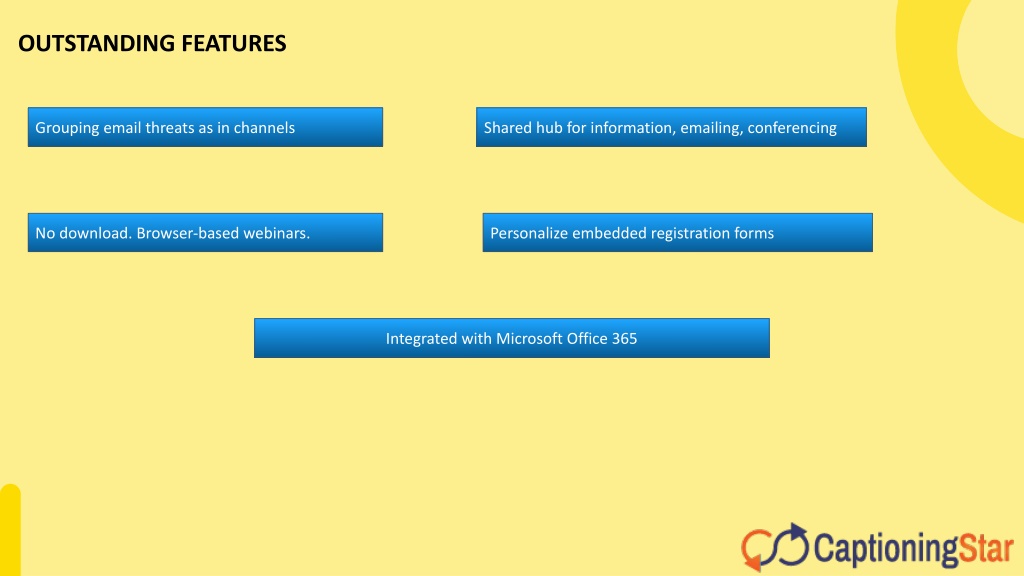 OUTSTANDING FEATURES

Grouping email threats as in channels

Shared hub for information, emailing, conferencing

No download. Browser-based webinars.

Personalize embedded registration forms

Integrated with Microsoft Office 365

CaptioningStar